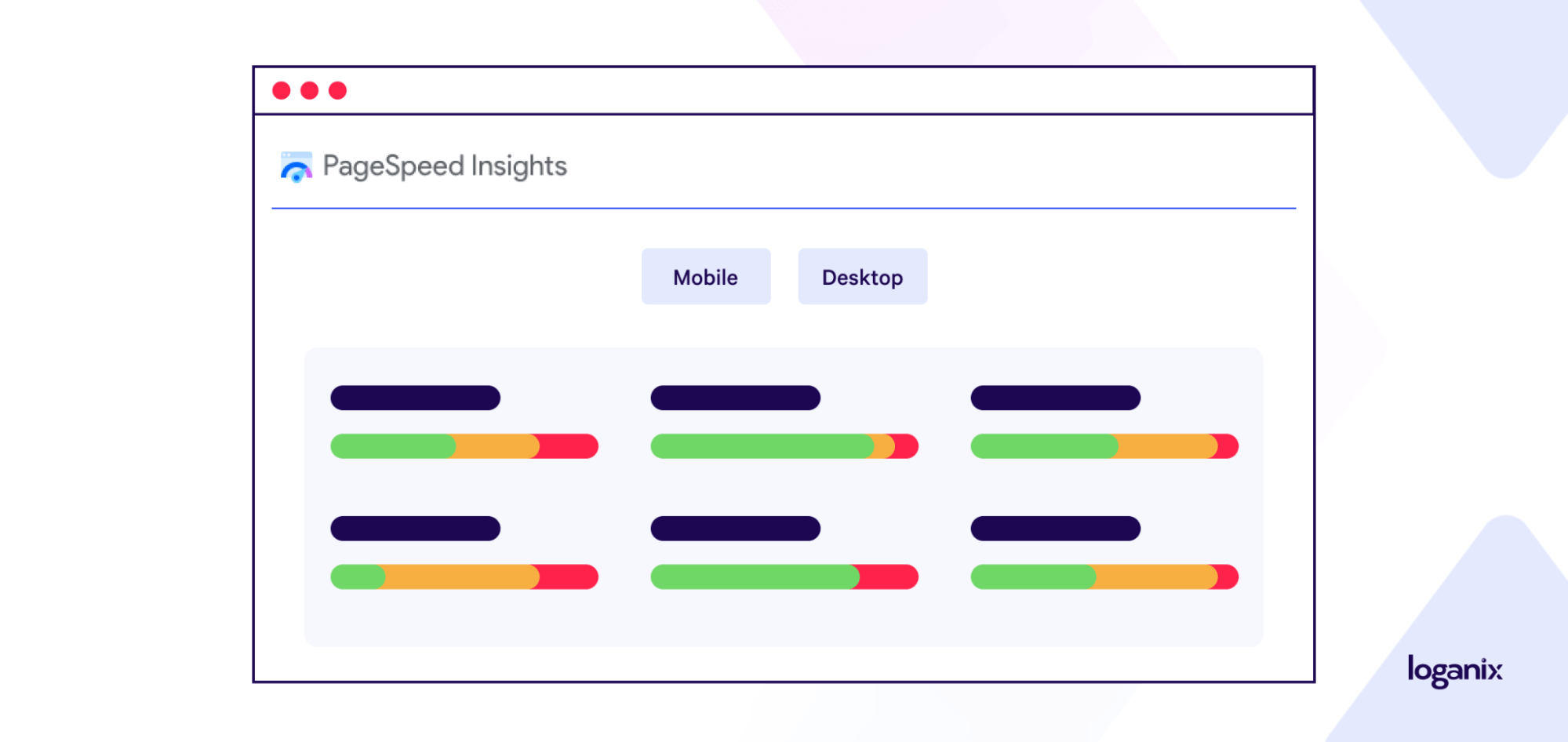 PageSpeed Insights

Mobile

Desktop

loganix